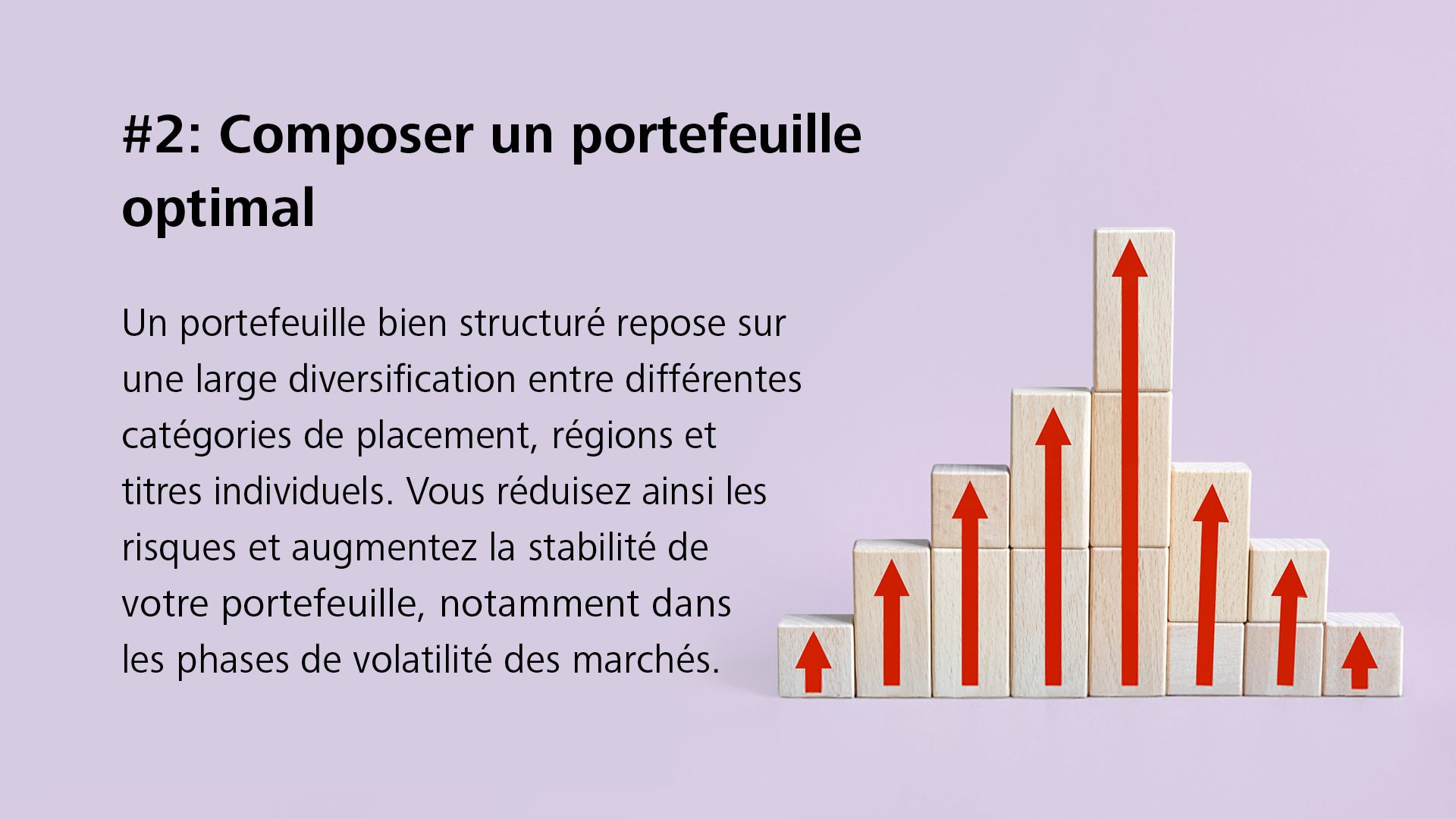 #2: Composer un portefeuille optimal

Un portefeuille bien structuré repose sur une large diversification entre différentes catégories de placement, régions et titres individuels. Vous réduisez ainsi les risques et augmentez la stabilité de votre portefeuille, notamment dans les phases de volatilité des marchés.